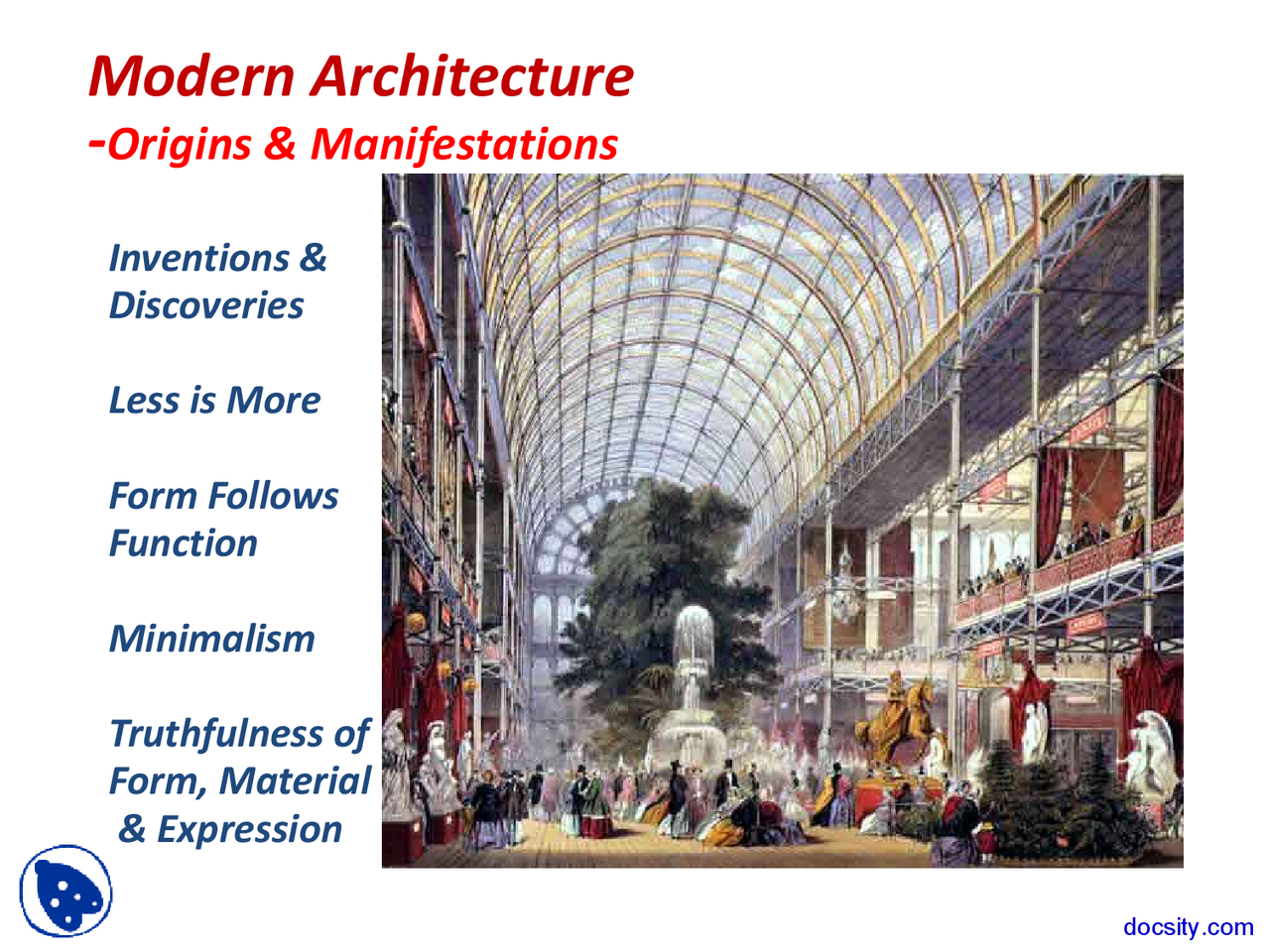 Modern Architecture
-Origins & Manifestations

Inventions & Discoveries

Less is More

Form Follows Function

Minimalism

Truthfulness of Form, Material & Expression

docsity.com